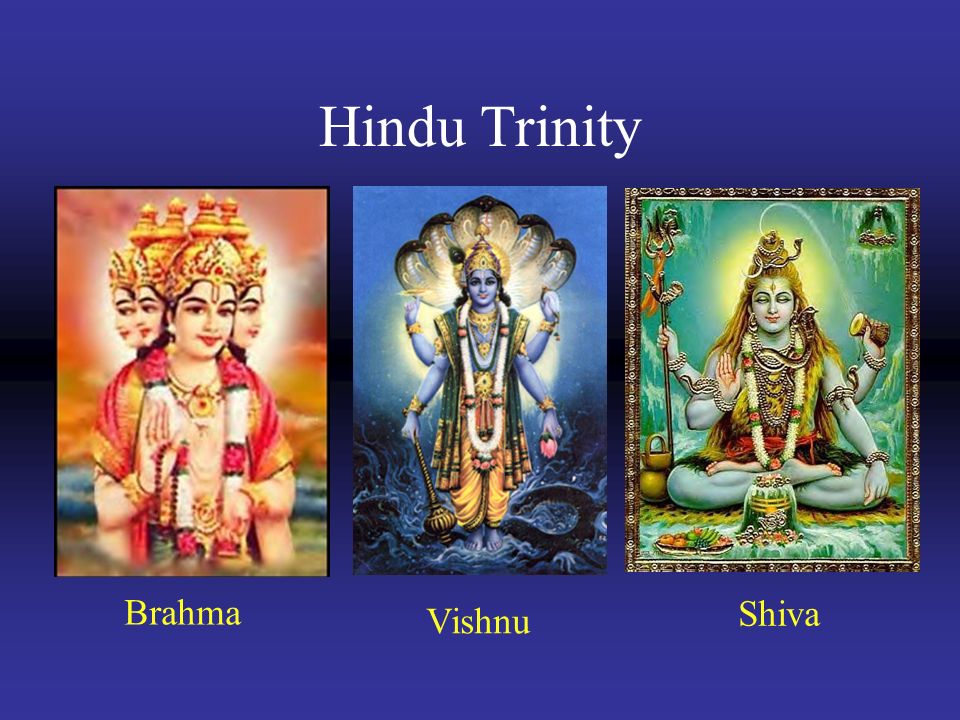 Hindu Trinity

Brahma

Vishnu

Shiva